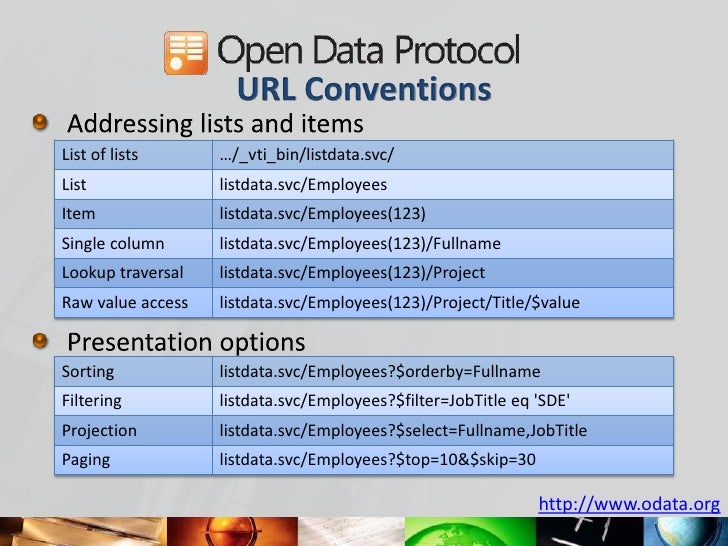 Open Data Protocol
URL Conventions

Addressing lists and items

| List of lists | …/_vti_bin/listdata.svc/ |
|---|---|
| List | listdata.svc/Employees |
| Item | listdata.svc/Employees(123) |
| Single column | listdata.svc/Employees(123)/Fullname |
| Lookup traversal | listdata.svc/Employees(123)/Project |
| Raw value access | listdata.svc/Employees(123)/Project/Title/\$value |

Presentation options

| Sorting | listdata.svc/Employees?\$orderby=Fullname |
|---|---|
| Filtering | listdata.svc/Employees?\$filter=JobTitle eq 'SDE' |
| Projection | listdata.svc/Employees?\$select=Fullname,JobTitle |
| Paging | listdata.svc/Employees?\$top=10&\$skip=30 |

http://www.odata.org